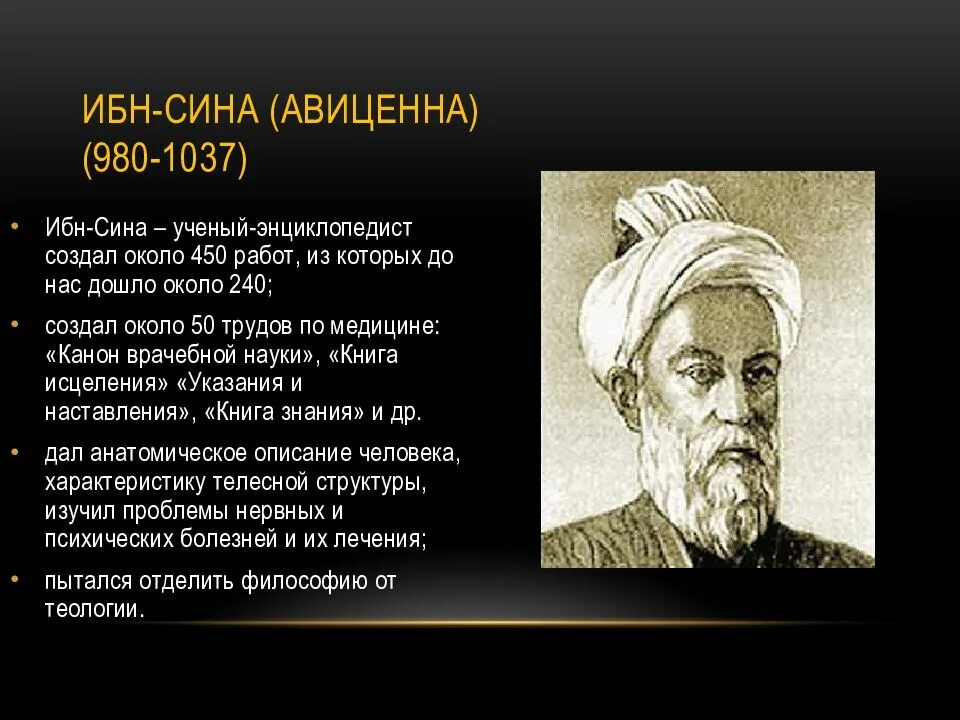 ИБН-СИНА (АВИЦЕННА) (980-1037)

• Ибн-Сина – ученый-энциклопедист создал около 450 работ, из которых до нас дошло около 240;

• создал около 50 трудов по медицине: «Канон врачебной науки», «Книга исцеления» «Указания и наставления», «Книга знания» и др.

• дал анатомическое описание человека, характеристику телесной структуры, изучил проблемы нервных и психических болезней и их лечения;

• пытался отделить философию от теологии.